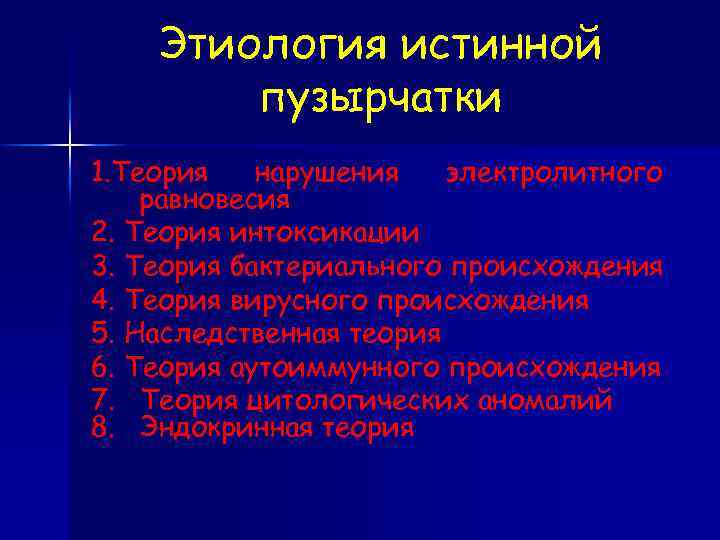 Этиология истинной пузырчатки

1.Теория нарушения электролитного равновесия
2. Теория интоксикации
3. Теория бактериального происхождения
4. Теория вирусного происхождения
5. Наследственная теория
6. Теория аутоиммунного происхождения
7. Теория цитологических аномалий
8. Эндокринная теория